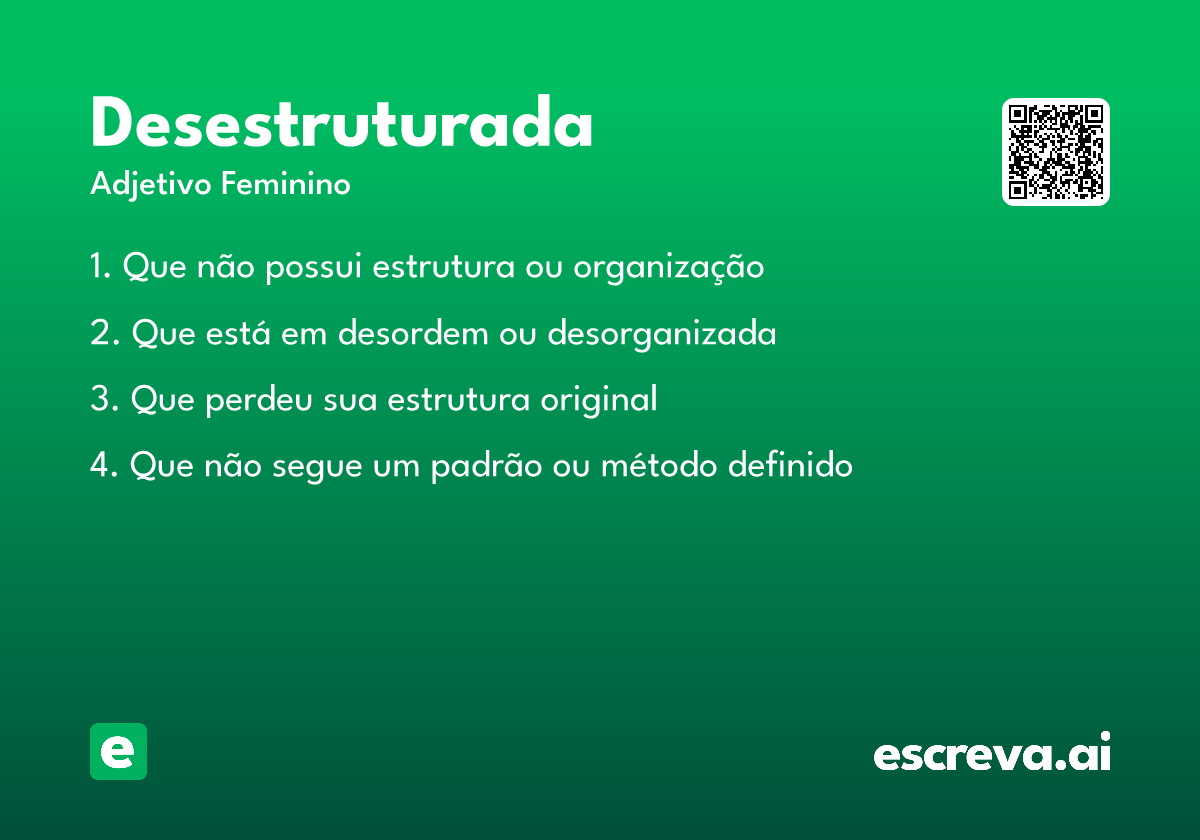 Desestruturada

Adjetivo Feminino

1. Que não possui estrutura ou organização

2. Que está em desordem ou desorganizada

3. Que perdeu sua estrutura original

4. Que não segue um padrão ou método definido

e

escreva.ai